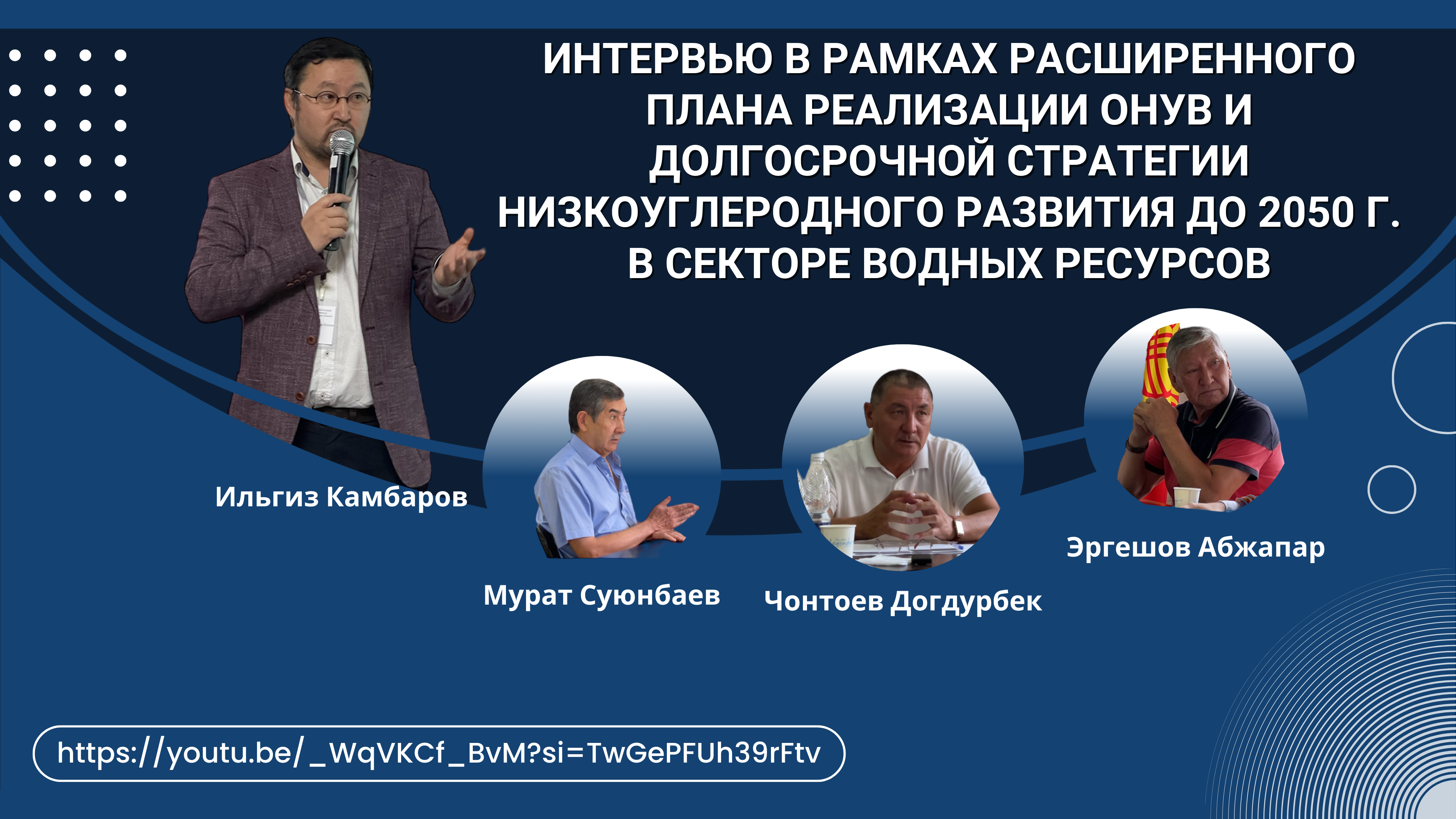 ИНТЕРВЬЮ В РАМКАХ РАСШИРЕННОГО ПЛАНА РЕАЛИЗАЦИИ ОНУВ И ДОЛГОСРОЧНОЙ СТРАТЕГИИ НИЗКОУГЛЕРОДНОГО РАЗВИТИЯ ДО 2050 Г. В СЕКТОРЕ ВОДНЫХ РЕСУРСОВ

Ильгиз Камбаров

Мурат Суюнбаев

Чонтоев Догдурбек

Эргешов Абжапар

https://youtu.be/_WqVKCf_BvM?si=TwGePFUh39rFtv